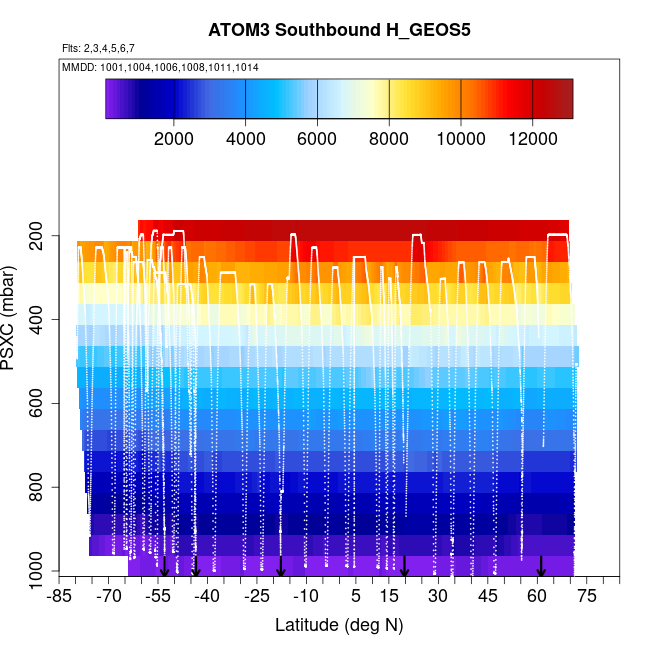 ATOM3 Southbound H_GEOS5

Flts: 2,3,4,5,6,7

MMDD: 1001,1004,1006,1008,1011,1014

2000 4000 6000 8000 10000 12000

PSXC (mbar)

200
400
600
800
1000

-85 -70 -55 -40 -25 -10 5 15 30 45 60 75

Latitude (deg N)